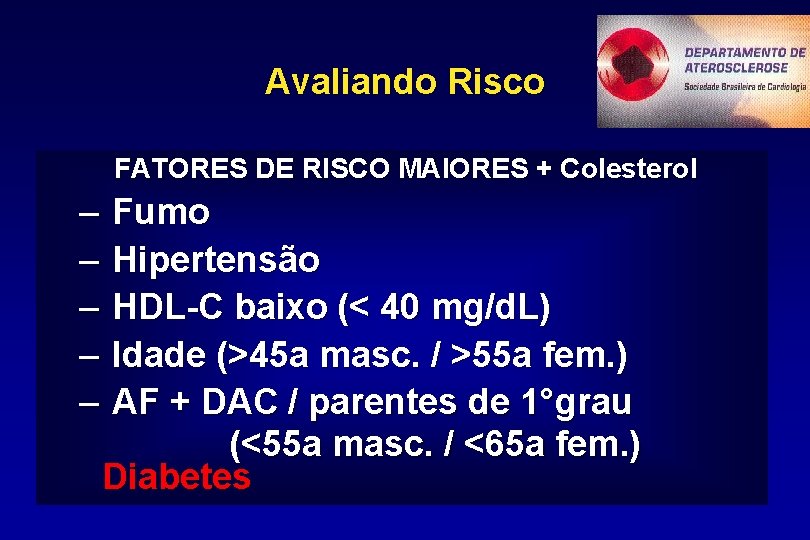 Avaliando Risco

DEPARTAMENTO DE ATEROSCLEROSE
Sociedade Brasileira de Cardiologia

FATORES DE RISCO MAIORES + Colesterol

- Fumo
- Hipertensão
- HDL-C baixo (< 40 mg/dL)
- Idade (>45a masc. / >55a fem.)
- AF + DAC / parentes de 1°grau (<55a masc. / <65a fem.)

Diabetes